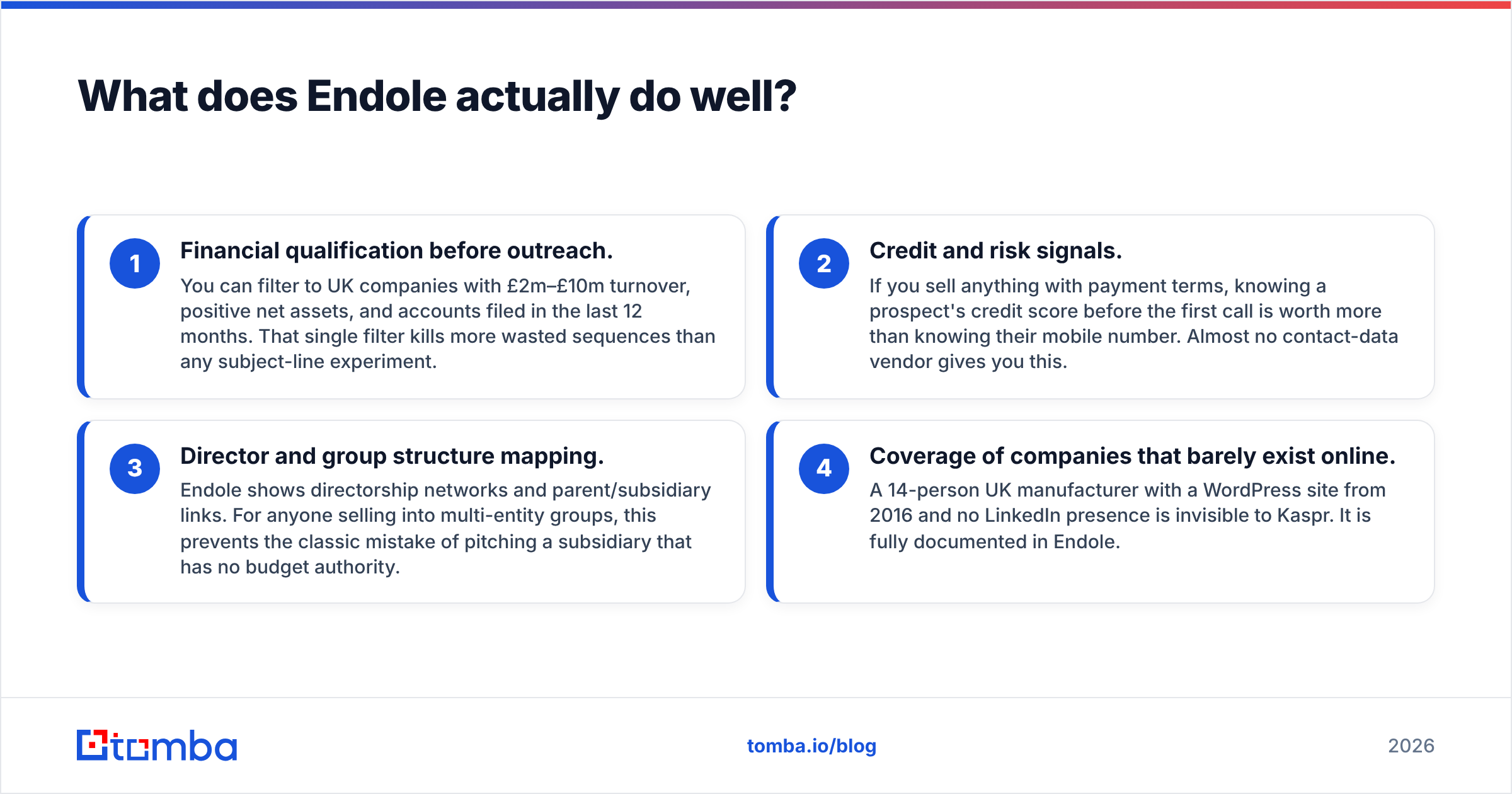 What does Endole actually do well?

1

Financial qualification before outreach.

You can filter to UK companies with £2m–£10m turnover, positive net assets, and accounts filed in the last 12 months. That single filter kills more wasted sequences than any subject-line experiment.

2

Credit and risk signals.

If you sell anything with payment terms, knowing a prospect's credit score before the first call is worth more than knowing their mobile number. Almost no contact-data vendor gives you this.

3

Director and group structure mapping.

Endole shows directorship networks and parent/subsidiary links. For anyone selling into multi-entity groups, this prevents the classic mistake of pitching a subsidiary that has no budget authority.

4

Coverage of companies that barely exist online.

A 14-person UK manufacturer with a WordPress site from 2016 and no LinkedIn presence is invisible to Kaspr. It is fully documented in Endole.

tomba

tomba.io/blog

2026